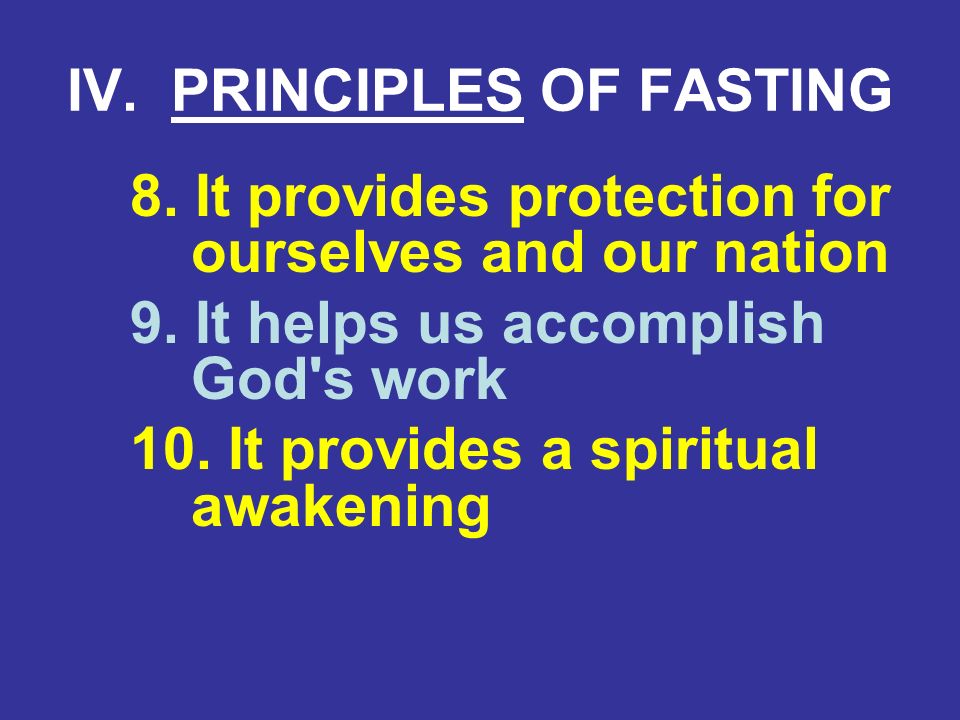 IV. PRINCIPLES OF FASTING

8. It provides protection for ourselves and our nation

9. It helps us accomplish God's work

10. It provides a spiritual awakening